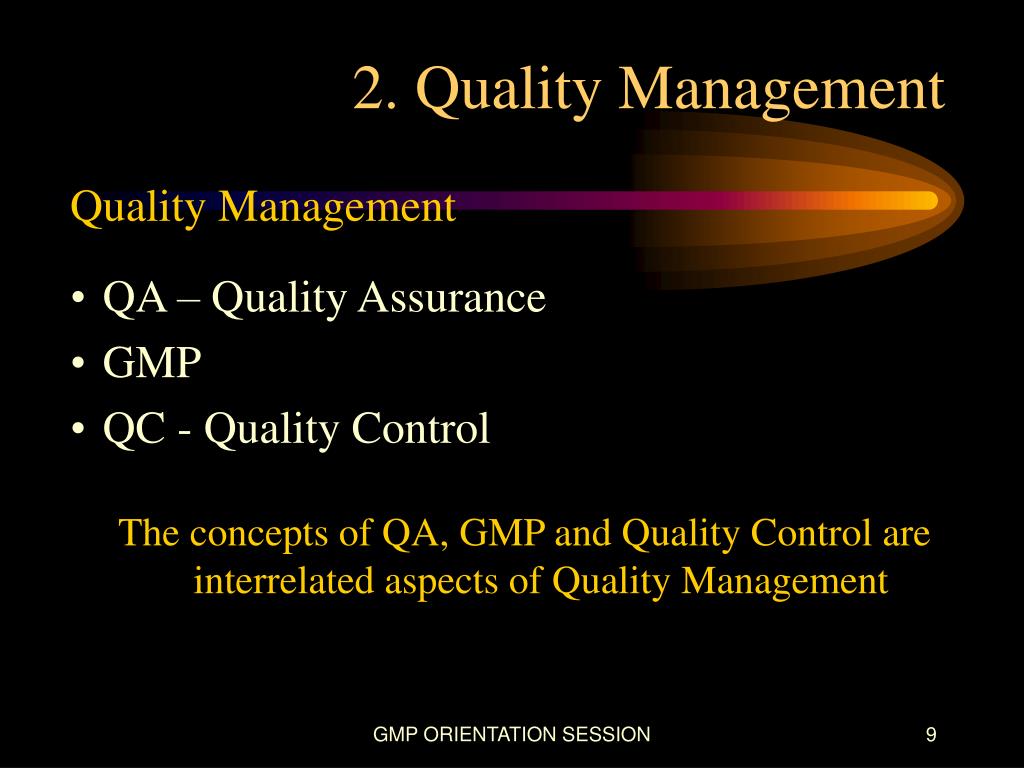 2. Quality Management

Quality Management

• QA – Quality Assurance
• GMP
• QC - Quality Control

The concepts of QA, GMP and Quality Control are interrelated aspects of Quality Management

GMP ORIENTATION SESSION

9